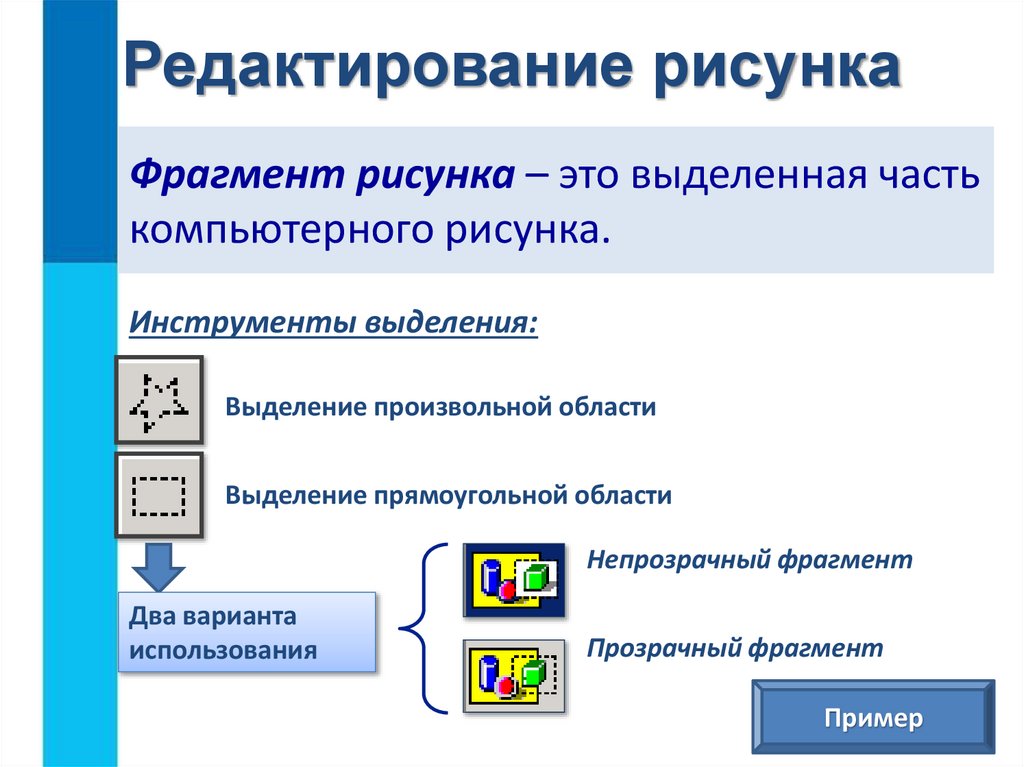 Редактирование рисунка

Фрагмент рисунка – это выделенная часть компьютерного рисунка.

Инструменты выделения:

Выделение произвольной области

Выделение прямоугольной области

Два варианта использования

Непрозрачный фрагмент

Прозрачный фрагмент

Пример